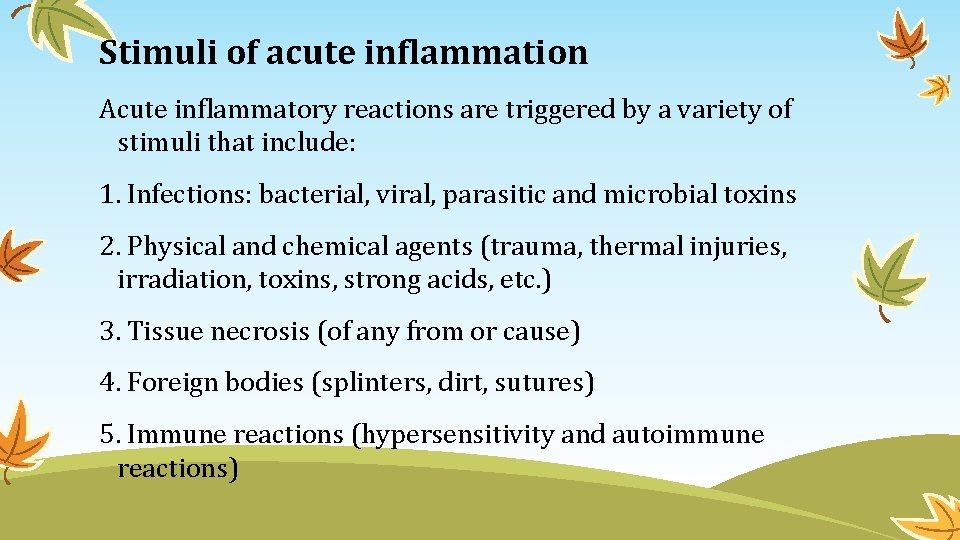 Stimuli of acute inflammation

Acute inflammatory reactions are triggered by a variety of stimuli that include:

1. Infections: bacterial, viral, parasitic and microbial toxins

2. Physical and chemical agents (trauma, thermal injuries, irradiation, toxins, strong acids, etc.)

3. Tissue necrosis (of any from or cause)

4. Foreign bodies (splinters, dirt, sutures)

5. Immune reactions (hypersensitivity and autoimmune reactions)